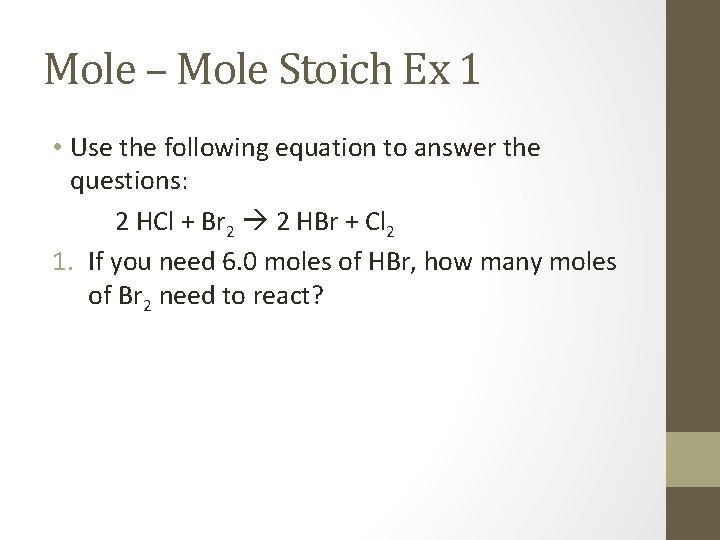 Mole – Mole Stoich Ex 1

• Use the following equation to answer the questions:

$2\ HCl + Br_2 \rightarrow 2\ HBr + Cl_2$

1. If you need 6.0 moles of HBr, how many moles of $Br_2$ need to react?